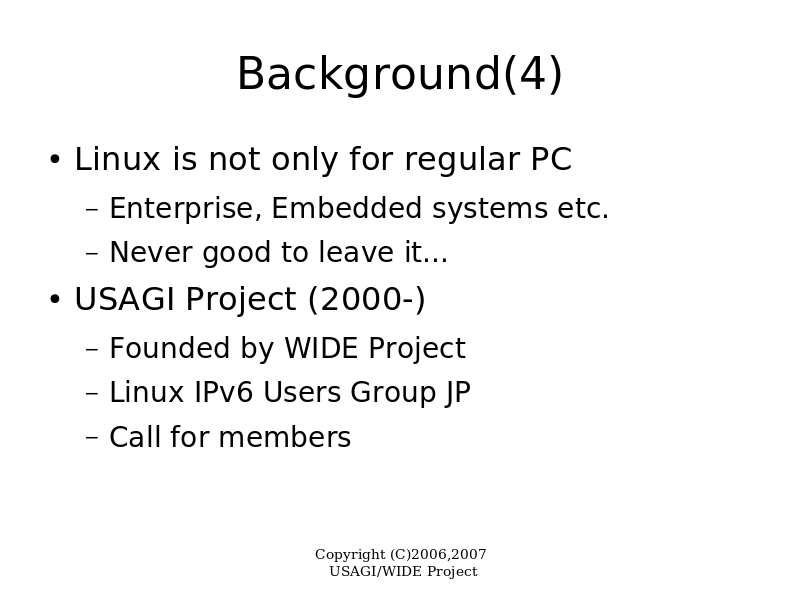 Background(4)

• Linux is not only for regular PC
– Enterprise, Embedded systems etc.
– Never good to leave it...

• USAGI Project (2000-)
– Founded by WIDE Project
– Linux IPv6 Users Group JP
– Call for members

Copyright (C)2006,2007
USAGI/WIDE Project